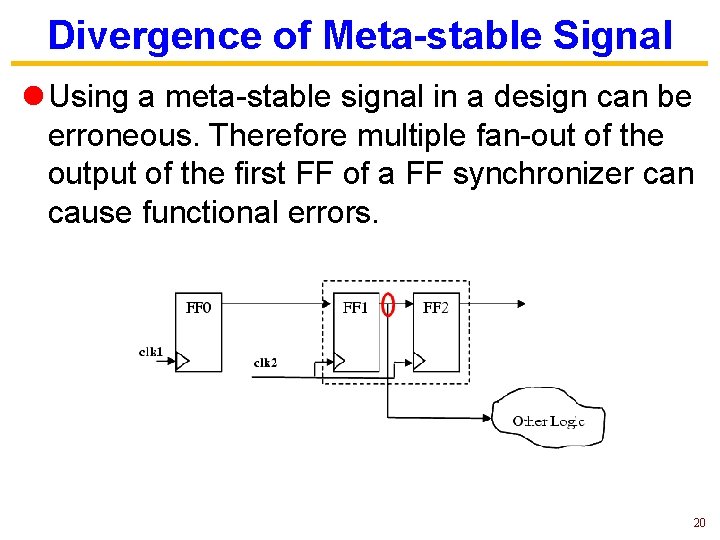 Divergence of Meta-stable Signal

Using a meta-stable signal in a design can be erroneous. Therefore multiple fan-out of the output of the first FF of a FF synchronizer can cause functional errors.

FF0

FF1

FF2

clk1

clk2

Other Logic

20